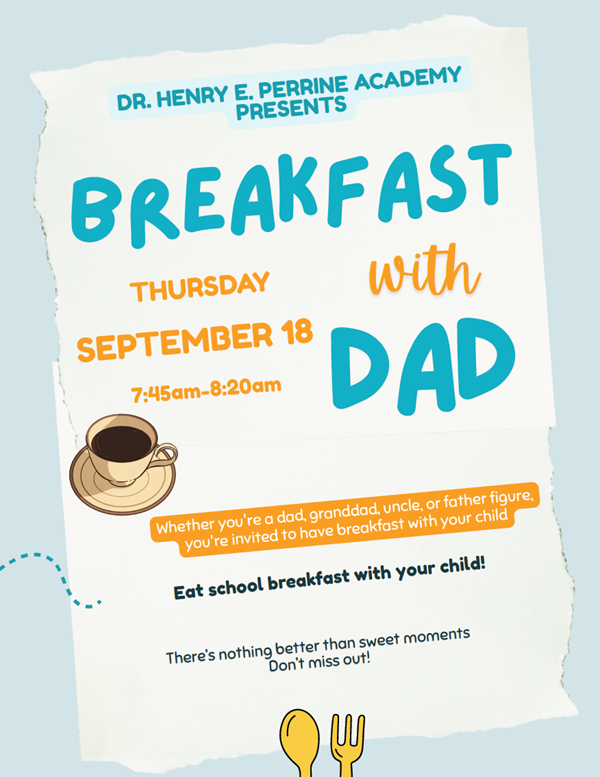 DR. HENRY E. PERRINE ACADEMY PRESENTS

BREAKFAST with DAD

THURSDAY
SEPTEMBER 18
7:45am-8:20am

Whether you're a dad, granddad, uncle, or father figure, you're invited to have breakfast with your child

Eat school breakfast with your child!

There's nothing better than sweet moments
Don't miss out!